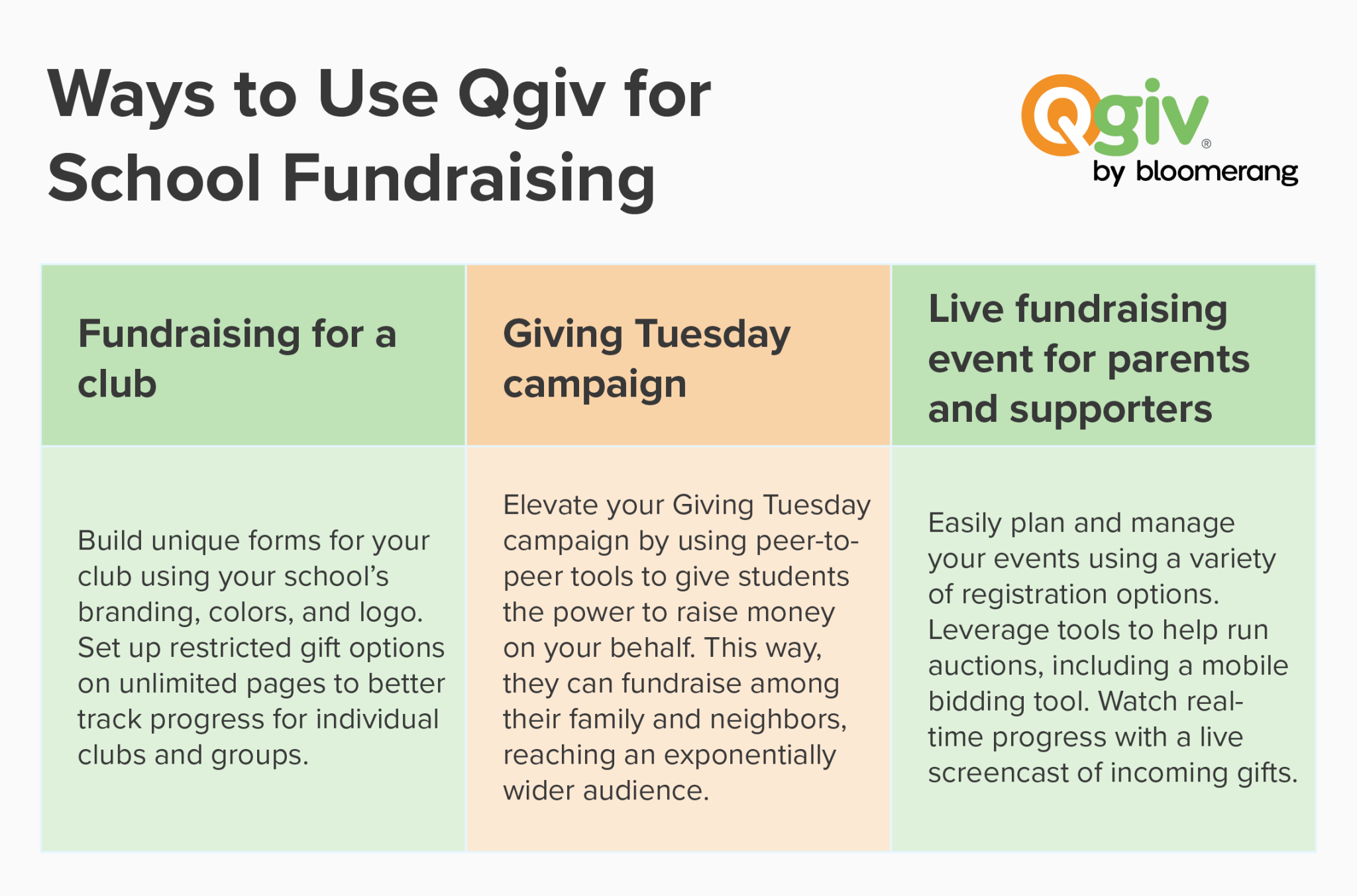 Ways to Use Qgiv for School Fundraising

Qgiv®
by bloomerang

| Fundraising for a club | Giving Tuesday campaign | Live fundraising event for parents and supporters |
|---|---|---|
| Build unique forms for your club using your school's branding, colors, and logo. Set up restricted gift options on unlimited pages to better track progress for individual clubs and groups. | Elevate your Giving Tuesday campaign by using peer-to-peer tools to give students the power to raise money on your behalf. This way, they can fundraise among their family and neighbors, reaching an exponentially wider audience. | Easily plan and manage your events using a variety of registration options. Leverage tools to help run auctions, including a mobile bidding tool. Watch real-time progress with a live screencast of incoming gifts. |